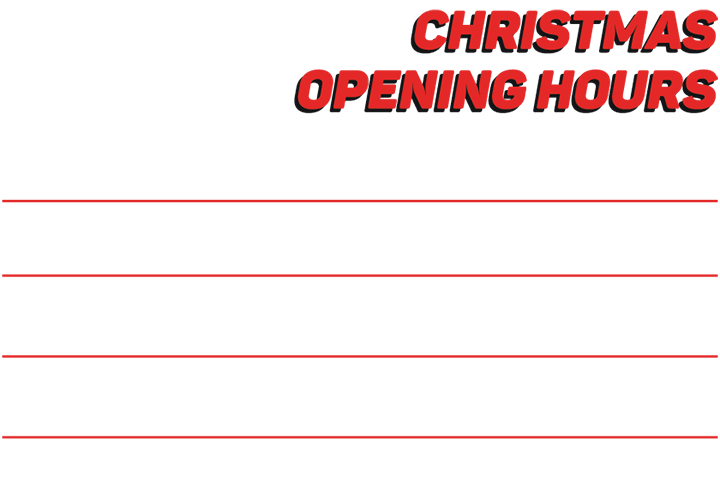 CHRISTMAS
OPENING HOURS